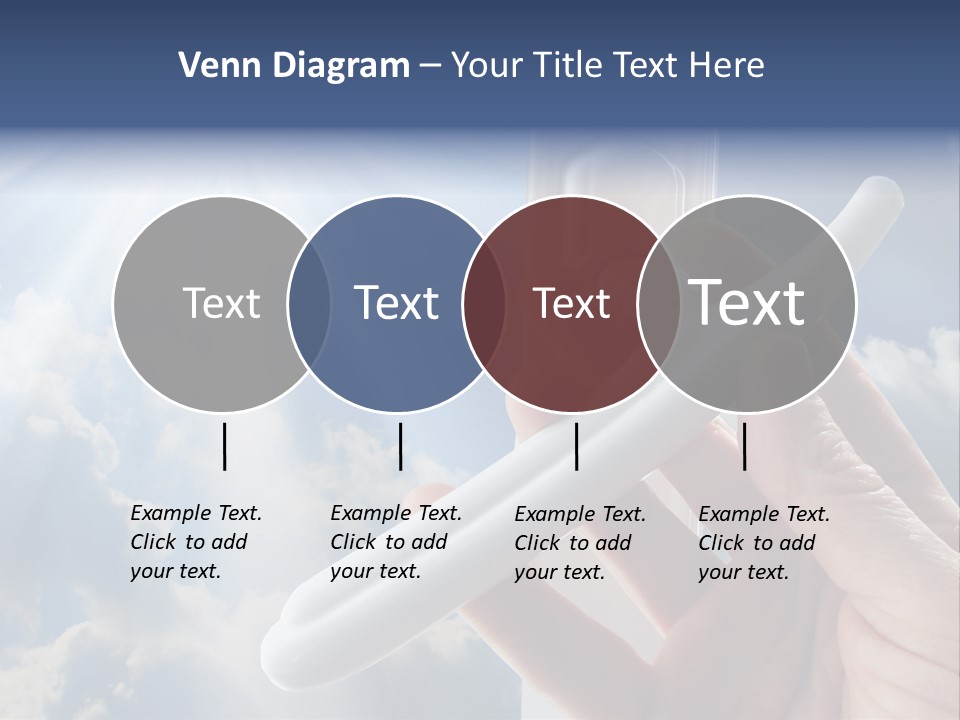 Venn Diagram – Your Title Text Here

Text

Text

Text

Text

Example Text. Click to add your text.

Example Text. Click to add your text.

Example Text. Click to add your text.

Example Text. Click to add your text.